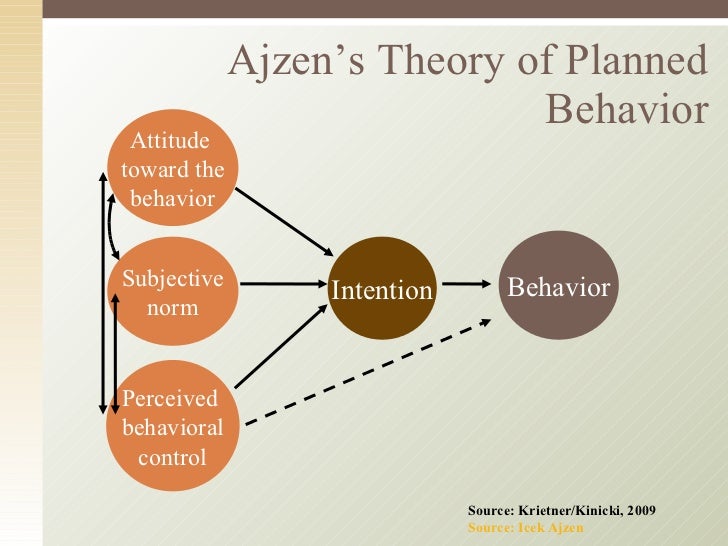 Ajzen's Theory of Planned Behavior

Attitude toward the behavior

Subjective norm

Perceived behavioral control

Intention

Behavior

Source: Krietner/Kinicki, 2009
Source: Icek Ajzen